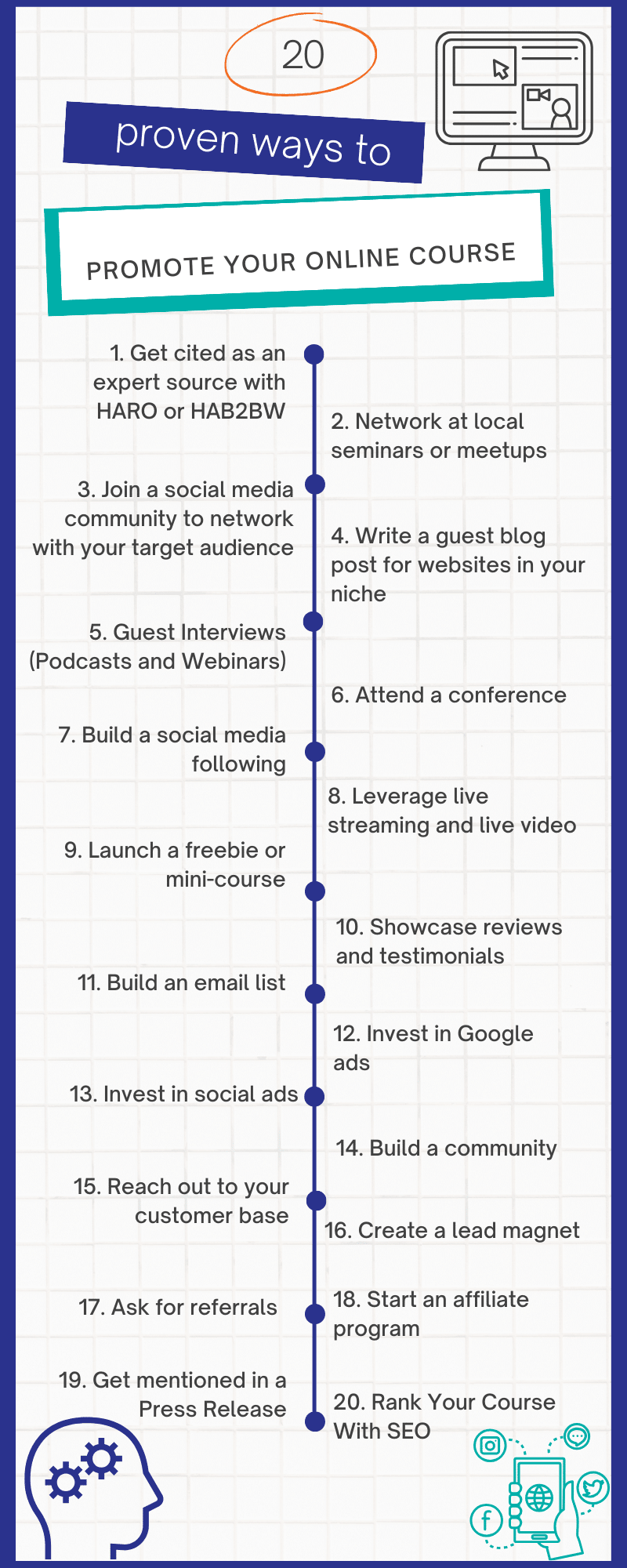 20

proven ways to

PROMOTE YOUR ONLINE COURSE

1. Get cited as an expert source with HARO or HAB2BW

2. Network at local seminars or meetups

3. Join a social media community to network with your target audience

4. Write a guest blog post for websites in your niche

5. Guest Interviews (Podcasts and Webinars)

6. Attend a conference

7. Build a social media following

8. Leverage live streaming and live video

9. Launch a freebie or mini-course

10. Showcase reviews and testimonials

11. Build an email list

12. Invest in Google ads

13. Invest in social ads

14. Build a community

15. Reach out to your customer base

16. Create a lead magnet

17. Ask for referrals

18. Start an affiliate program

19. Get mentioned in a Press Release

20. Rank Your Course With SEO